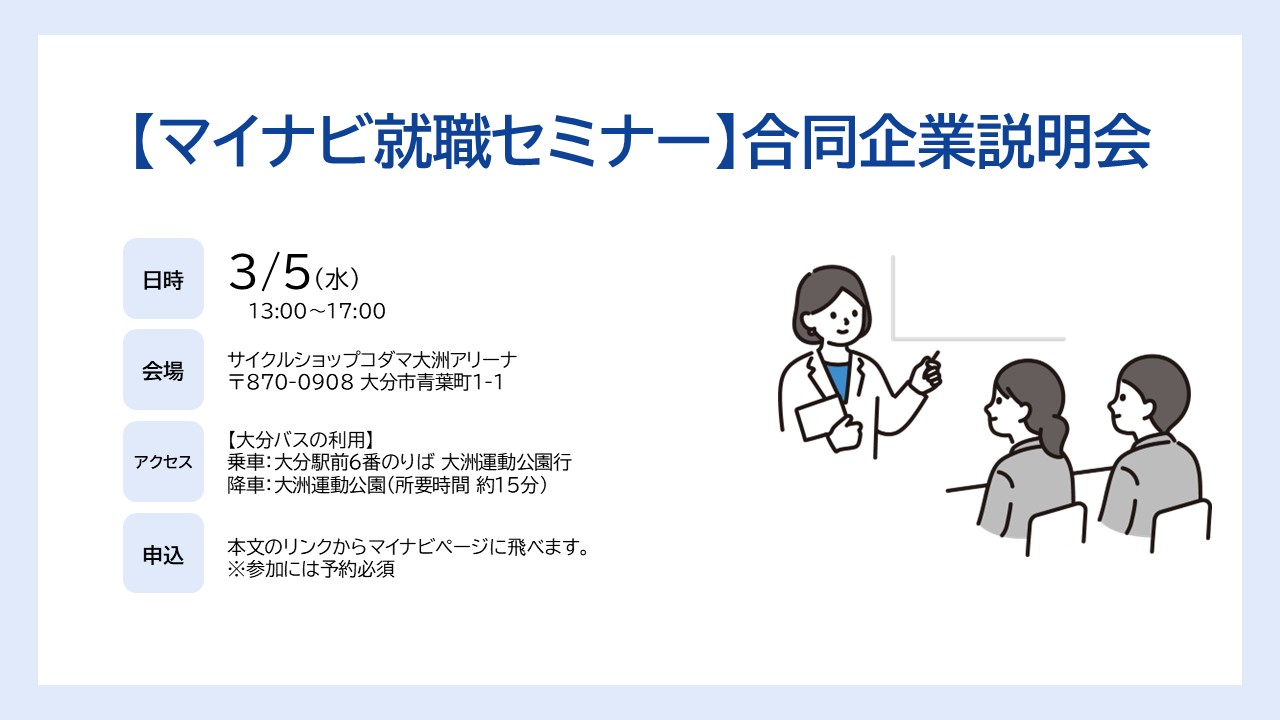 【マイナビ就職セミナー】合同企業説明会

日時

3/5（水）
13:00～17:00

会場

サイクルショップコダマ大洲アリーナ
〒870-0908 大分市青葉町1-1

アクセス

【大分バスの利用】
乗車：大分駅前6番のりば 大洲運動公園行
降車：大洲運動公園（所要時間 約15分）

申込

本文のリンクからマイナビページに飛べます。
※参加には予約必須